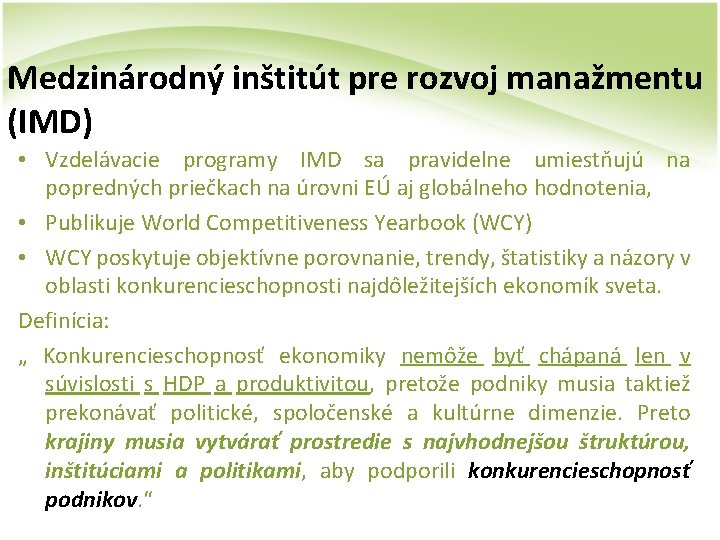 Medzinárodný inštitút pre rozvoj manažmentu (IMD)

• Vzdelávacie programy IMD sa pravidelne umiestňujú na popredných priečkach na úrovni EÚ aj globálneho hodnotenia,

• Publikuje World Competitiveness Yearbook (WCY)

• WCY poskytuje objektívne porovnanie, trendy, štatistiky a názory v oblasti konkurencieschopnosti najdôležitejších ekonomík sveta.

Definícia:

„ Konkurencieschopnosť ekonomiky nemôže byť chápaná len v súvislosti s HDP a produktivitou, pretože podniky musia taktiež prekonávať politické, spoločenské a kultúrne dimenzie. Preto krajiny musia vytvárať prostredie s najvhodnejšou štruktúrou, inštitúciami a politikami, aby podporili konkurencieschopnosť podnikov."